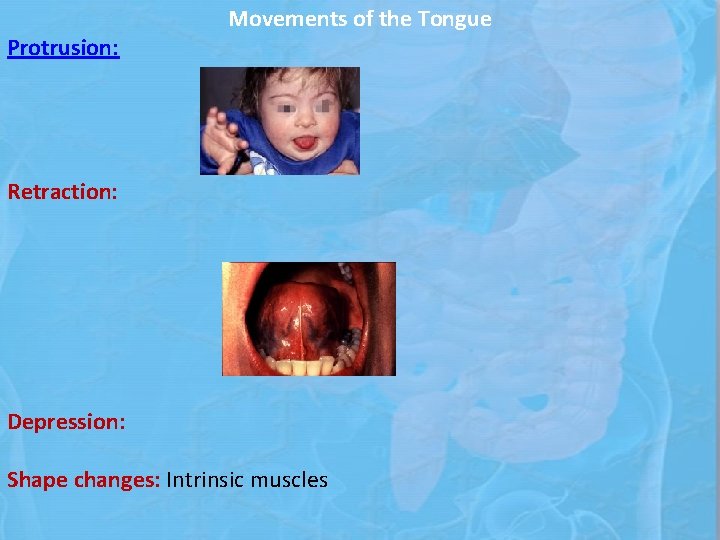 Movements of the Tongue

Protrusion:

Retraction:

Depression:

Shape changes: Intrinsic muscles